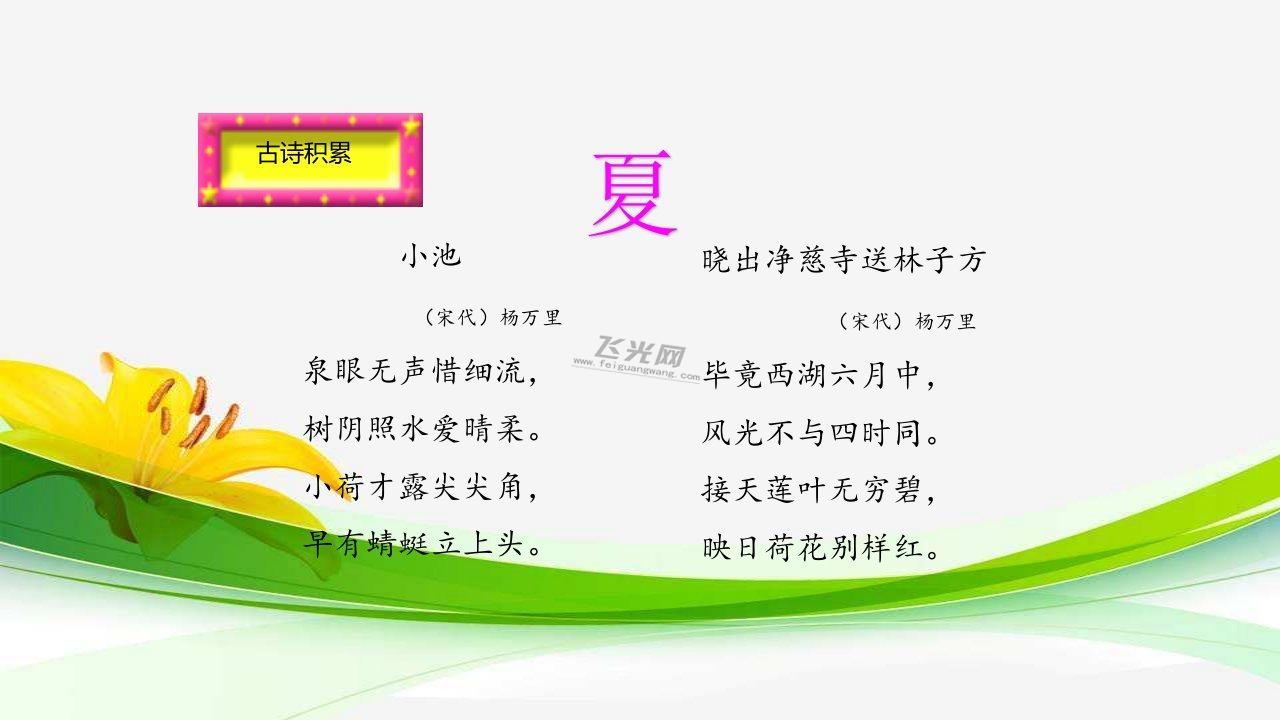 古诗积累

夏

小池

（宋代）杨万里

泉眼无声惜细流，
树阴照水爱晴柔。
小荷才露尖尖角，
早有蜻蜓立上头。

晓出净慈寺送林子方

（宋代）杨万里

毕竟西湖六月中，
风光不与四时同。
接天莲叶无穷碧，
映日荷花别样红。

飞光网
www.feiguangwang.com